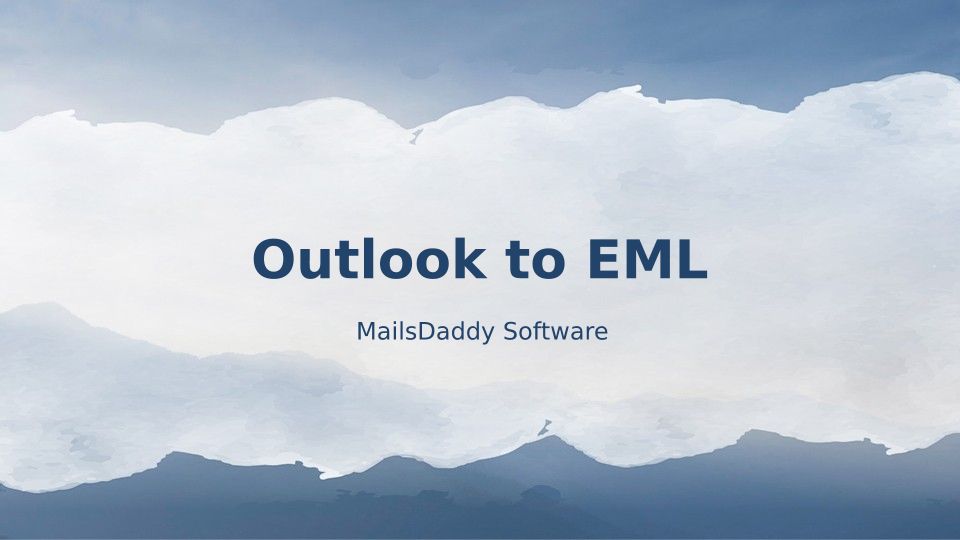 Outlook to EML

MailsDaddy Software